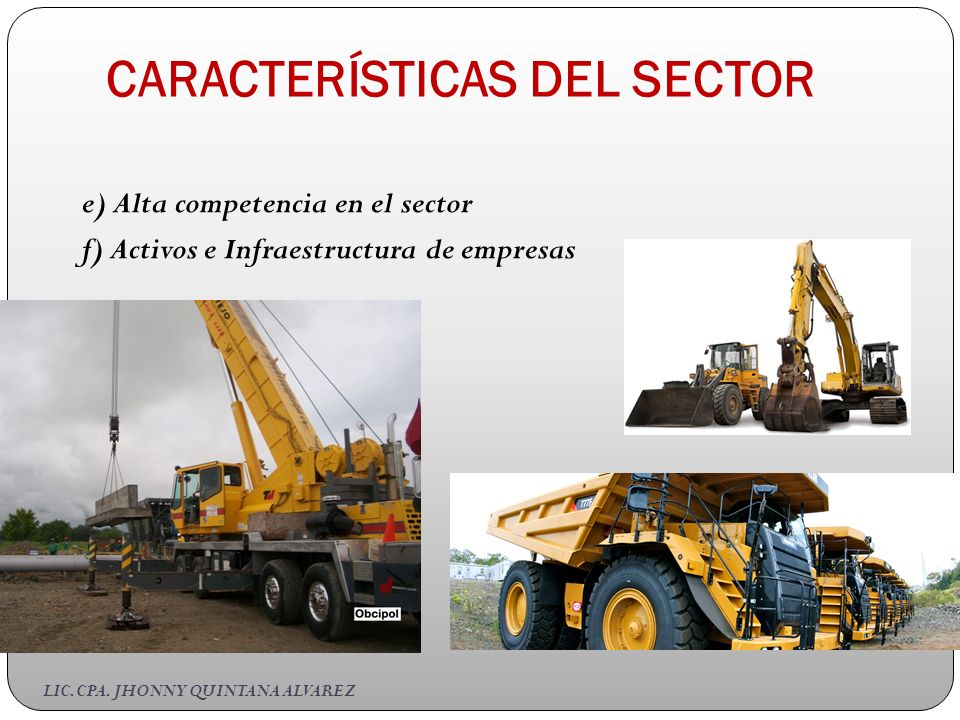 CARACTERÍSTICAS DEL SECTOR

e) Alta competencia en el sector

f) Activos e Infraestructura de empresas

Obcipol

LIC. CPA. JHONNY QUINTANA ALVAREZ